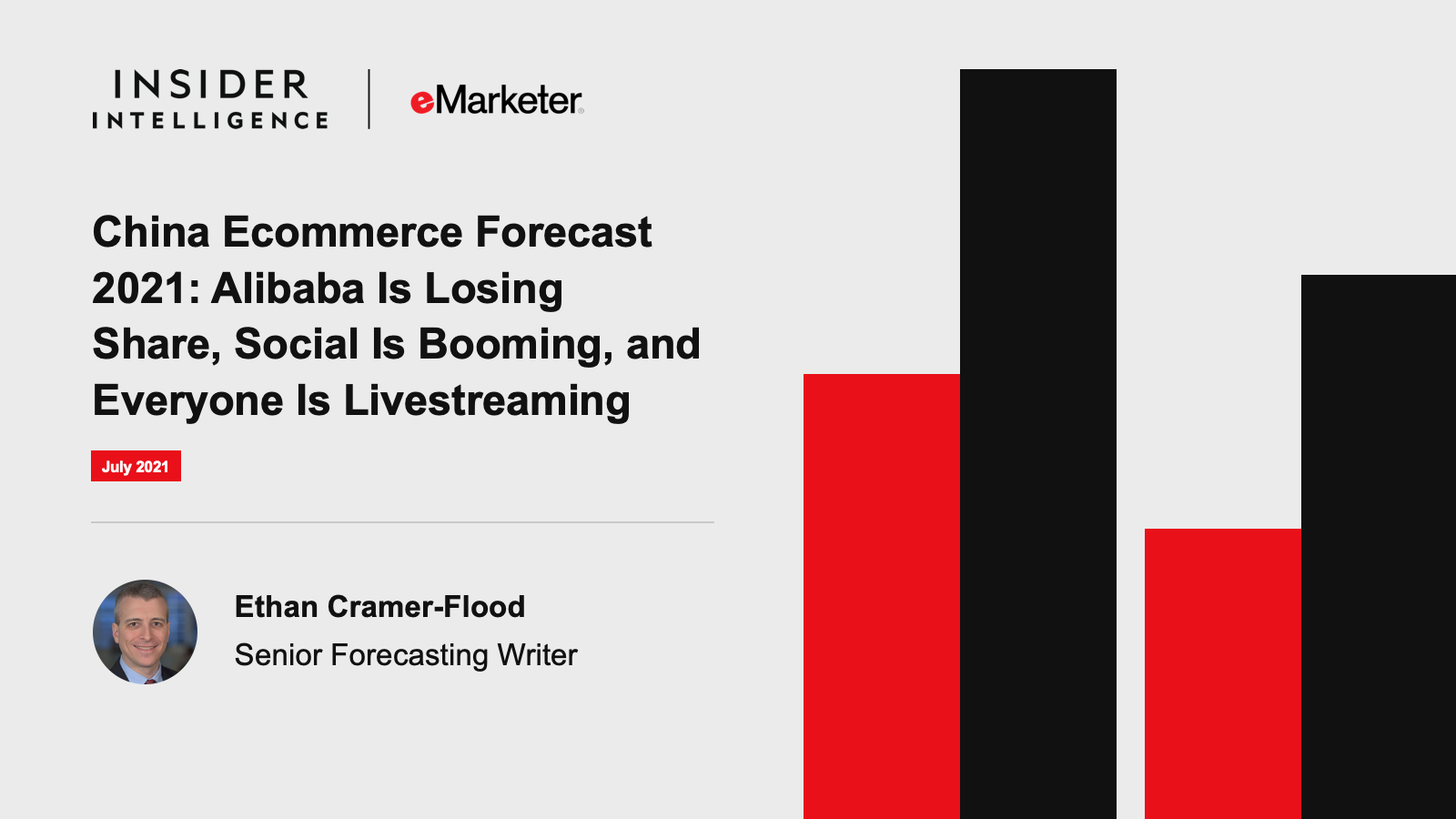 INSIDER INTELLIGENCE

eMarketer

China Ecommerce Forecast 2021: Alibaba Is Losing Share, Social Is Booming, and Everyone Is Livestreaming

July 2021

Ethan Cramer-Flood
Senior Forecasting Writer